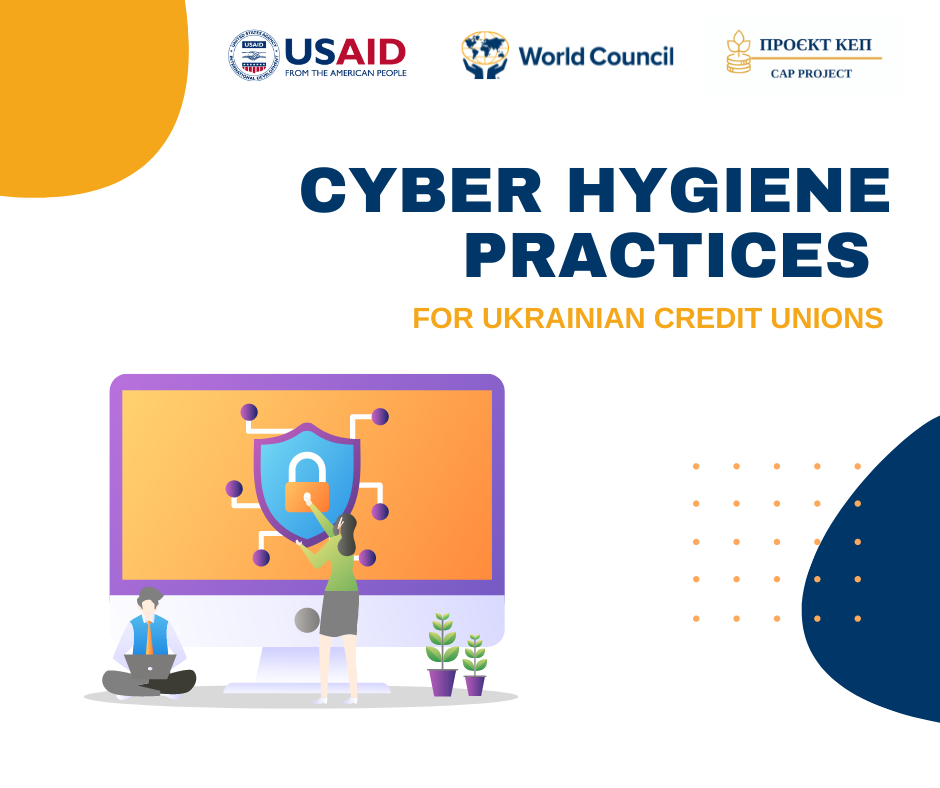 USAID
FROM THE AMERICAN PEOPLE

World Council

ПРОЄКТ КЕП
CAP PROJECT

CYBER HYGIENE PRACTICES

FOR UKRAINIAN CREDIT UNIONS